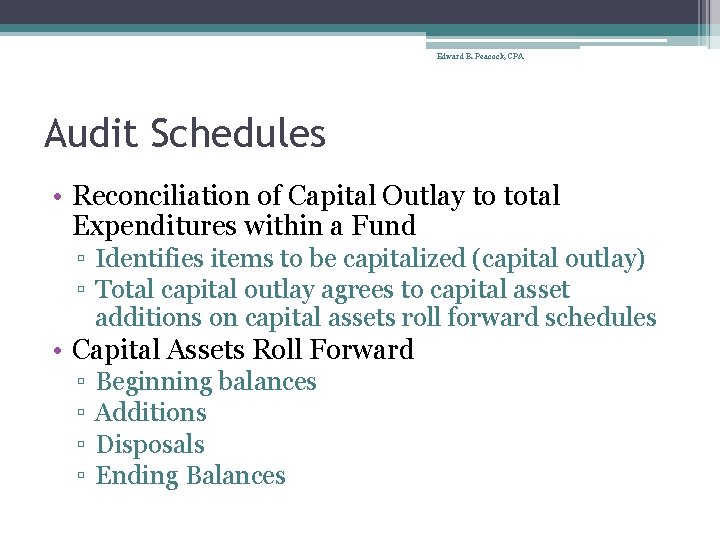 Edward B. Peacock, CPA

Audit Schedules

• Reconciliation of Capital Outlay to total Expenditures within a Fund
▫ Identifies items to be capitalized (capital outlay)
▫ Total capital outlay agrees to capital asset additions on capital assets roll forward schedules
• Capital Assets Roll Forward
▫ Beginning balances
▫ Additions
▫ Disposals
▫ Ending Balances